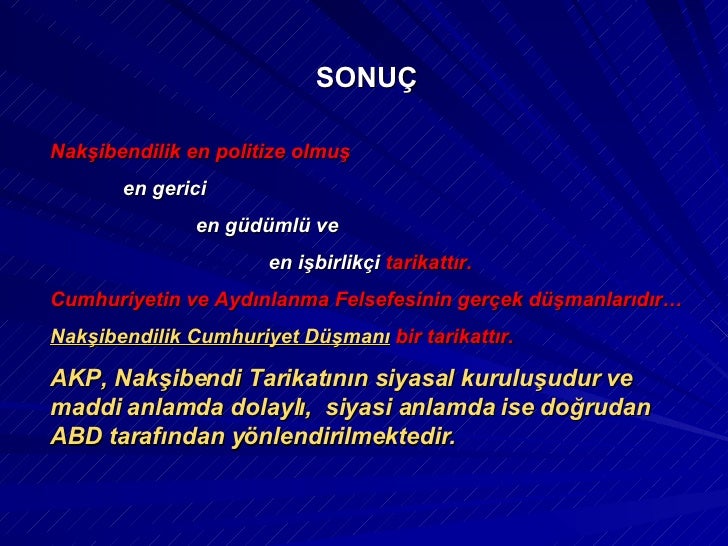 SONUÇ

Nakşibendilik en politize olmuş

en gerici

en güdümlü ve

en işbirlikçi tarikattır.

Cumhuriyetin ve Aydınlanma Felsefesinin gerçek düşmanlarıdır…

Nakşibendilik Cumhuriyet Düşmanı bir tarikattır.

AKP, Nakşibendi Tarikatının siyasal kuruluşudur ve maddi anlamda dolaylı, siyasi anlamda ise doğrudan ABD tarafından yönlendirilmektedir.